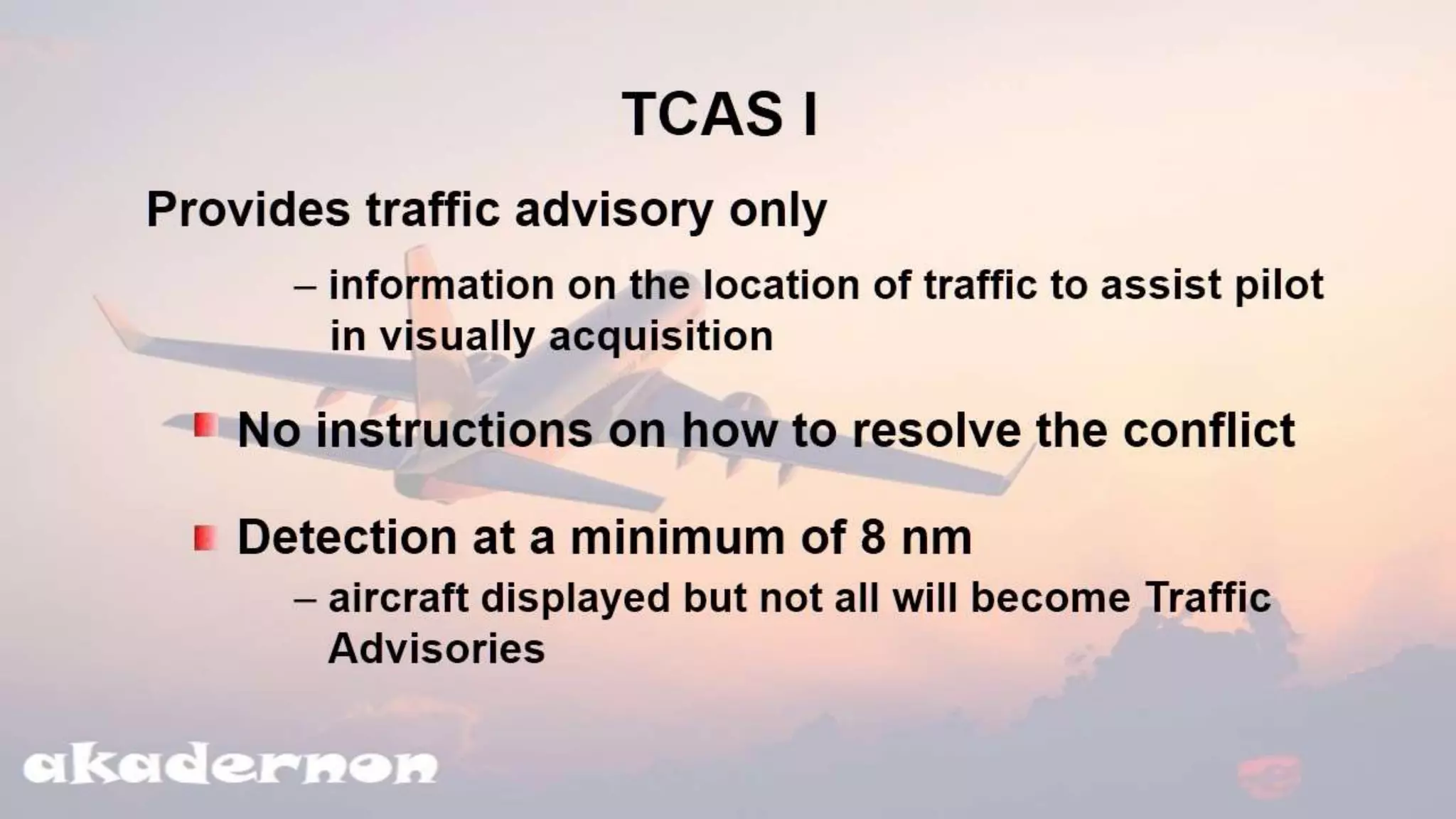 TCAS I

Provides traffic advisory only

– information on the location of traffic to assist pilot in visually acquisition

No instructions on how to resolve the conflict

Detection at a minimum of 8 nm

– aircraft displayed but not all will become Traffic Advisories

akadernon